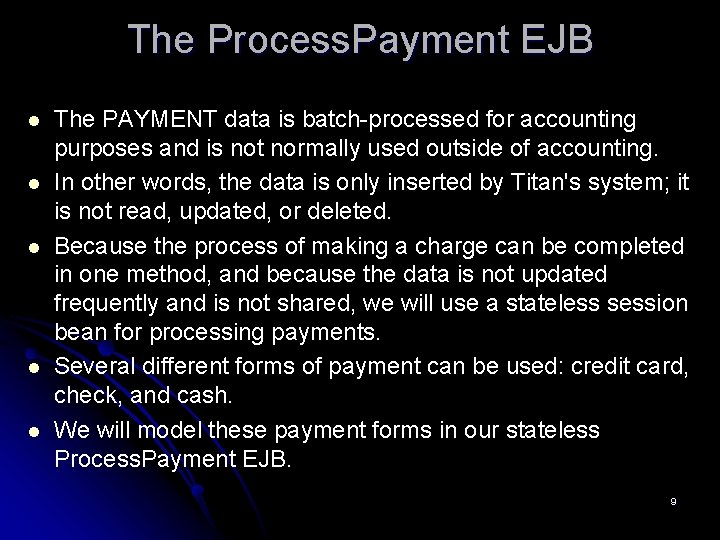 The ProcessPayment EJB

- The PAYMENT data is batch-processed for accounting purposes and is not normally used outside of accounting.
- In other words, the data is only inserted by Titan's system; it is not read, updated, or deleted.
- Because the process of making a charge can be completed in one method, and because the data is not updated frequently and is not shared, we will use a stateless session bean for processing payments.
- Several different forms of payment can be used: credit card, check, and cash.
- We will model these payment forms in our stateless ProcessPayment EJB.

9